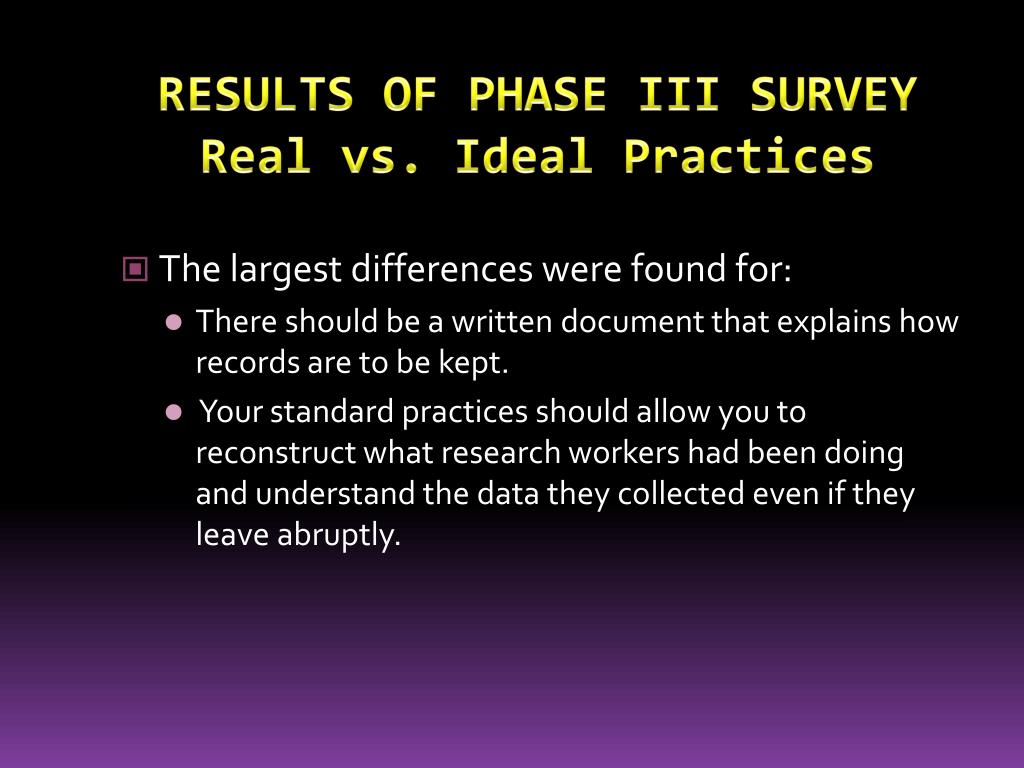 RESULTS OF PHASE III SURVEY
Real vs. Ideal Practices

The largest differences were found for:

There should be a written document that explains how records are to be kept.

Your standard practices should allow you to reconstruct what research workers had been doing and understand the data they collected even if they leave abruptly.